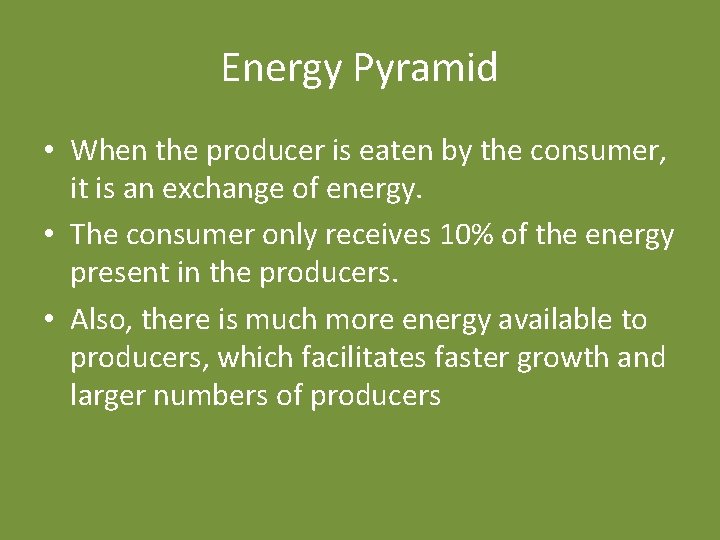 Energy Pyramid

• When the producer is eaten by the consumer, it is an exchange of energy.
• The consumer only receives 10% of the energy present in the producers.
• Also, there is much more energy available to producers, which facilitates faster growth and larger numbers of producers